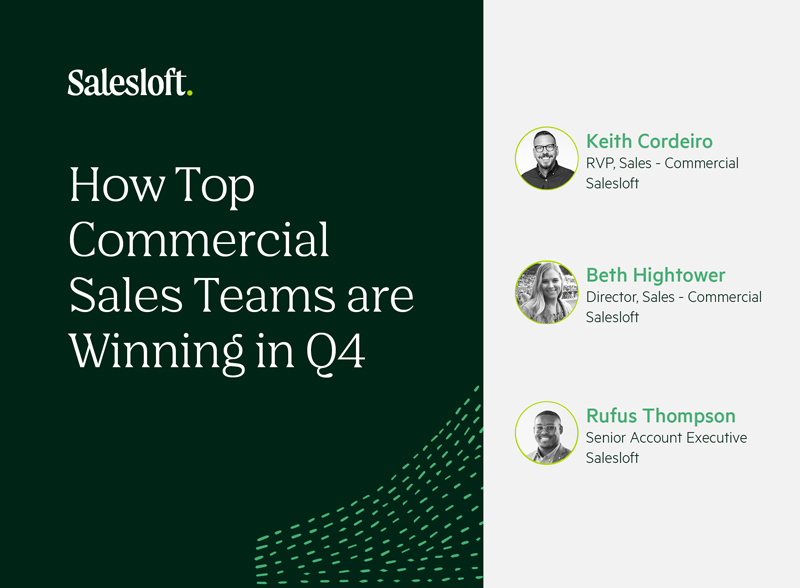 Salesloft.

How Top Commercial Sales Teams are Winning in Q4

Keith Cordeiro
RVP, Sales - Commercial
Salesloft

Beth Hightower
Director, Sales - Commercial
Salesloft

Rufus Thompson
Senior Account Executive
Salesloft